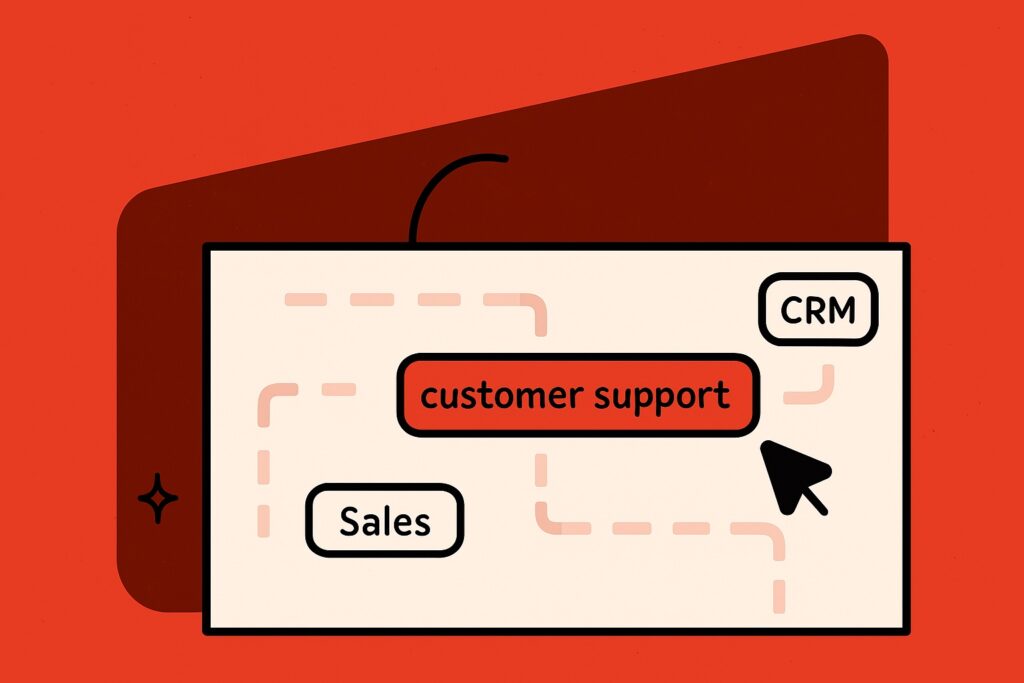 CRM

customer support

Sales